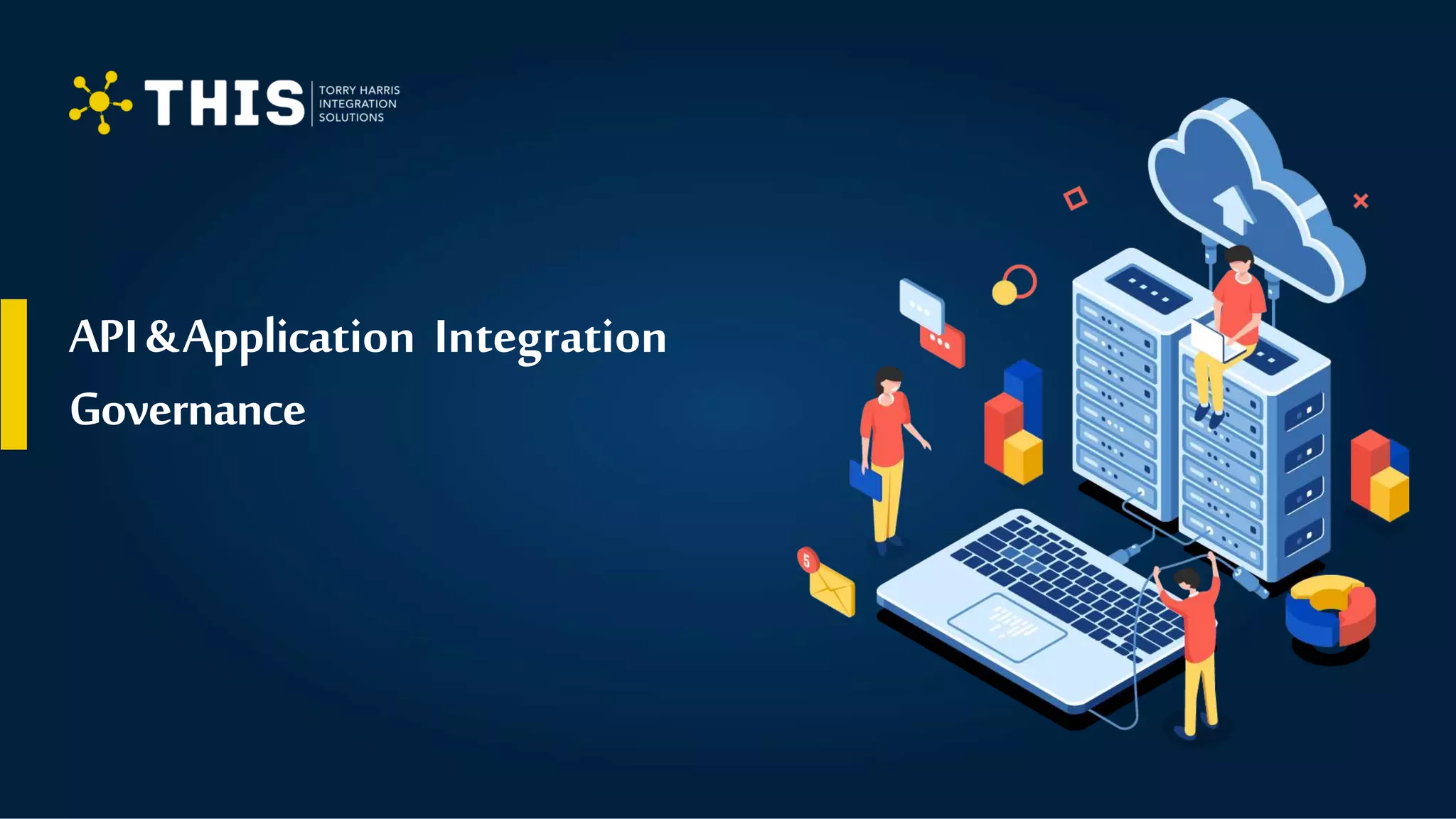 THIS TORRY HARRIS INTEGRATION SOLUTIONS

API & Application Integration Governance

5